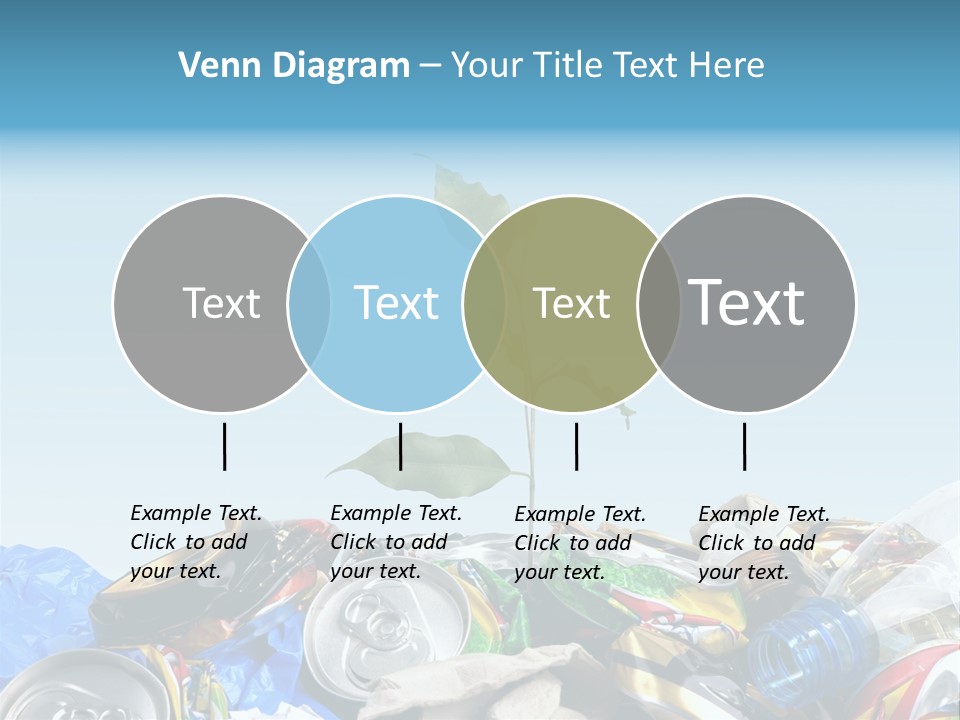 Venn Diagram – Your Title Text Here

Text

Text

Text

Text

Example Text. Click to add your text.

Example Text. Click to add your text.

Example Text. Click to add your text.

Example Text. Click to add your text.